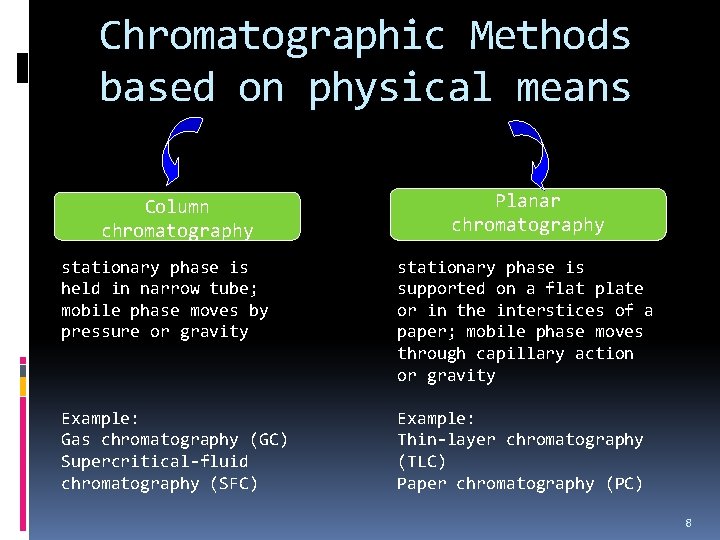 Chromatographic Methods based on physical means

Column chromatography

stationary phase is held in narrow tube; mobile phase moves by pressure or gravity

Example:
Gas chromatography (GC)
Supercritical-fluid chromatography (SFC)

Planar chromatography

stationary phase is supported on a flat plate or in the interstices of a paper; mobile phase moves through capillary action or gravity

Example:
Thin-layer chromatography (TLC)
Paper chromatography (PC)

8